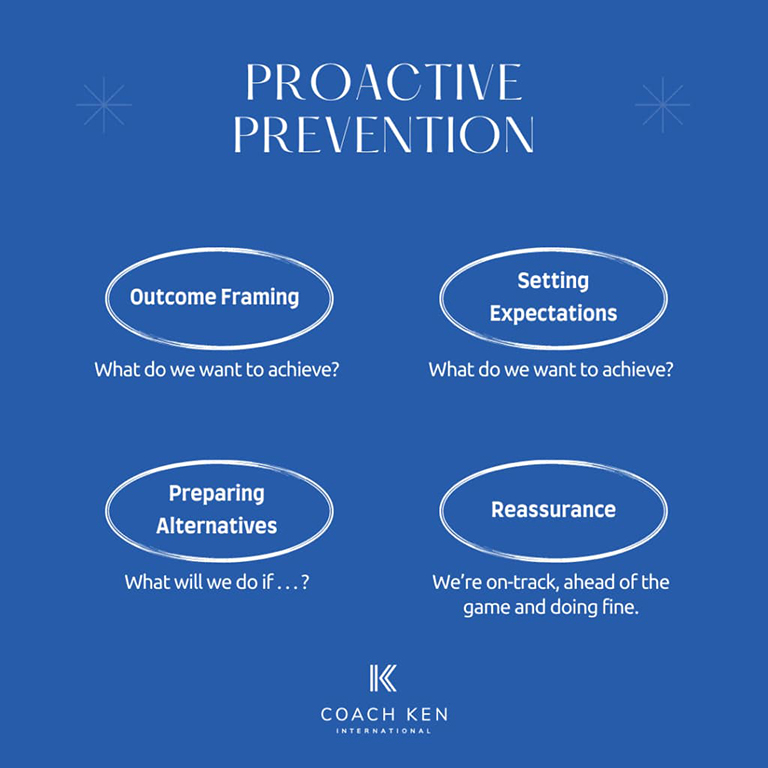 PROACTIVE PREVENTION

Outcome Framing

What do we want to achieve?

Setting Expectations

What do we want to achieve?

Preparing Alternatives

What will we do if . . . ?

Reassurance

We're on-track, ahead of the game and doing fine.

K

COACH KEN

INTERNATIONAL